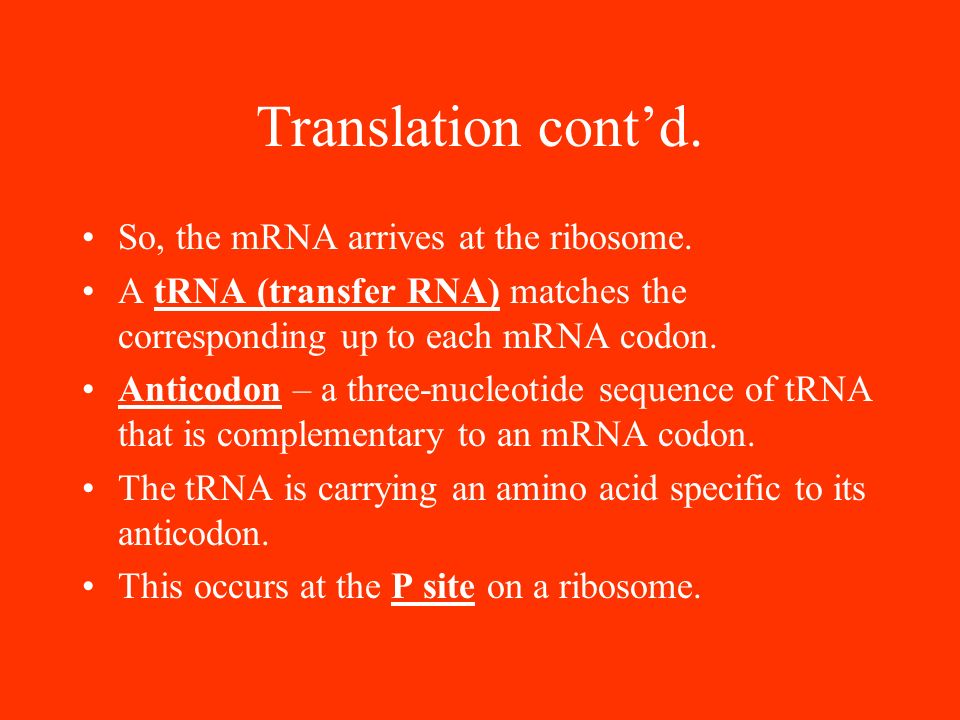 Translation cont’d.

• So, the mRNA arrives at the ribosome.

• A tRNA (transfer RNA) matches the corresponding up to each mRNA codon.

• Anticodon – a three-nucleotide sequence of tRNA that is complementary to an mRNA codon.

• The tRNA is carrying an amino acid specific to its anticodon.

• This occurs at the P site on a ribosome.